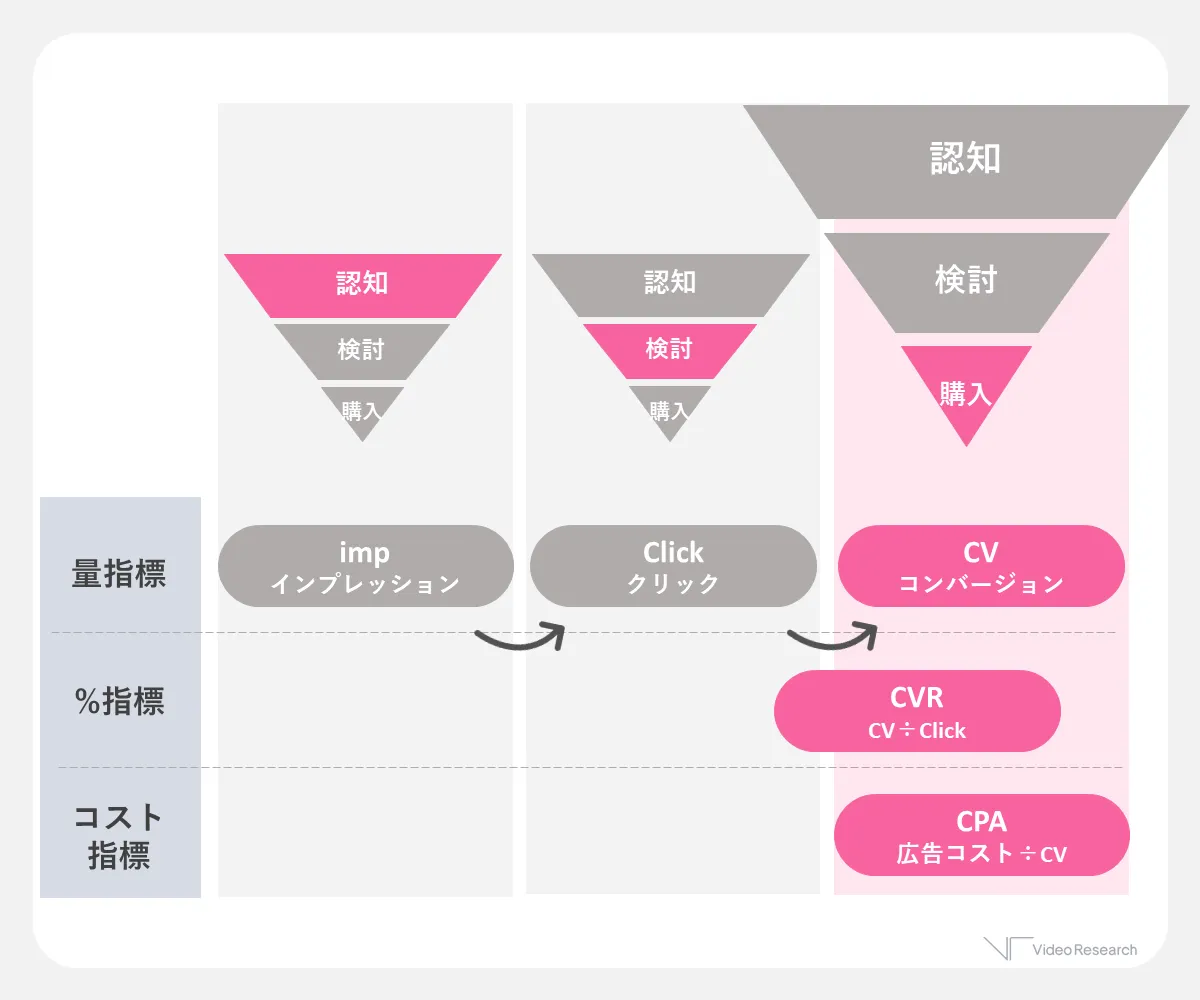 認知
検討
購入

認知
検討
購入

認知
検討
購入

量指標

imp
インプレッション

Click
クリック

CV
コンバージョン

%指標

CVR
CV ÷ Click

コスト指標

CPA
広告コスト ÷ CV

Video Research